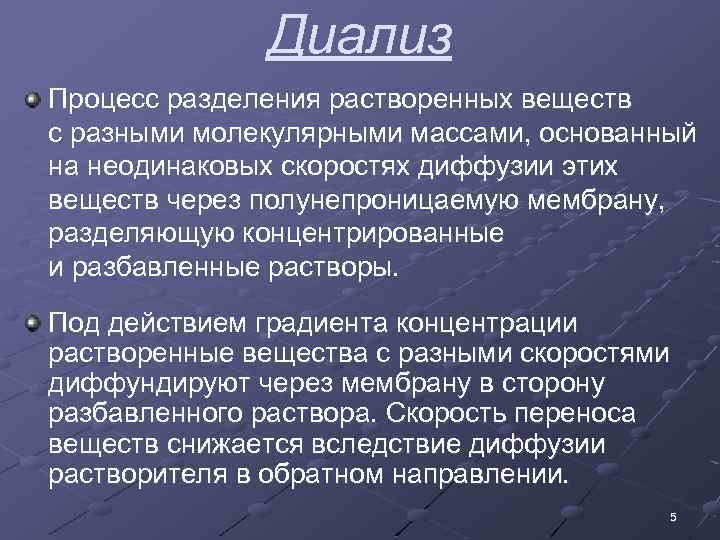 Диализ

Процесс разделения растворенных веществ с разными молекулярными массами, основанный на неодинаковых скоростях диффузии этих веществ через полунепроницаемую мембрану, разделяющую концентрированные и разбавленные растворы.

Под действием градиента концентрации растворенные вещества с разными скоростями диффундируют через мембрану в сторону разбавленного раствора. Скорость переноса веществ снижается вследствие диффузии растворителя в обратном направлении.

5